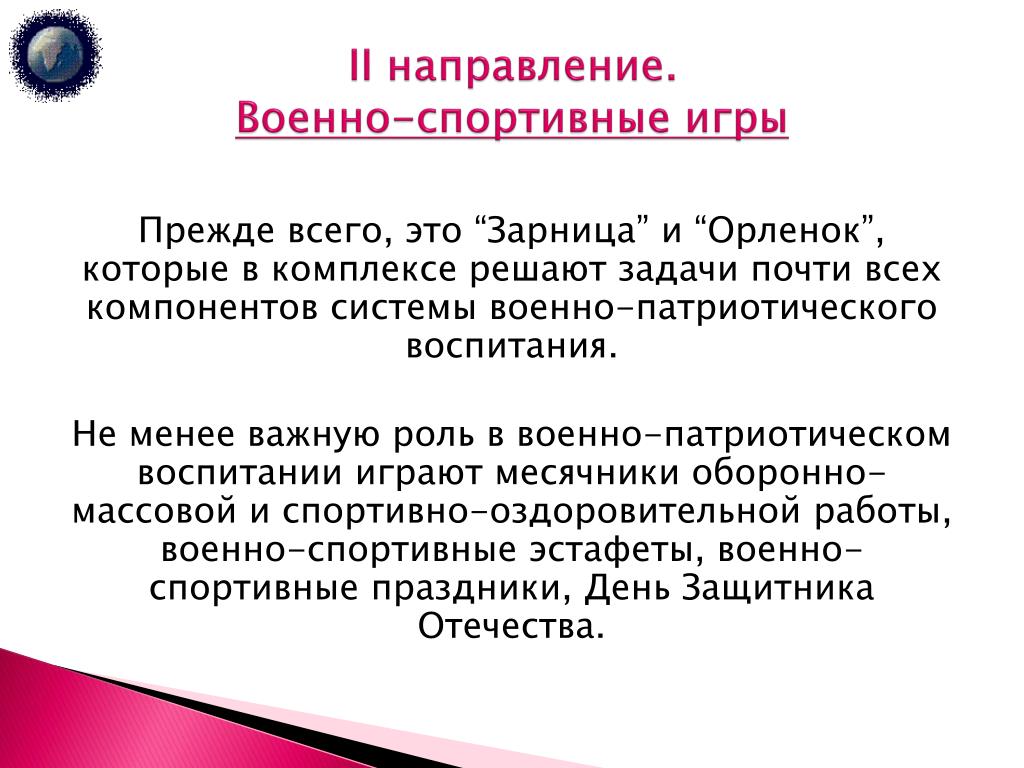 II направление.
Военно-спортивные игры

Прежде всего, это “Зарница” и “Орленок”, которые в комплексе решают задачи почти всех компонентов системы военно-патриотического воспитания.

Не менее важную роль в военно-патриотическом воспитании играют месячники оборонно-массовой и спортивно-оздоровительной работы, военно-спортивные эстафеты, военно-спортивные праздники, День Защитника Отечества.